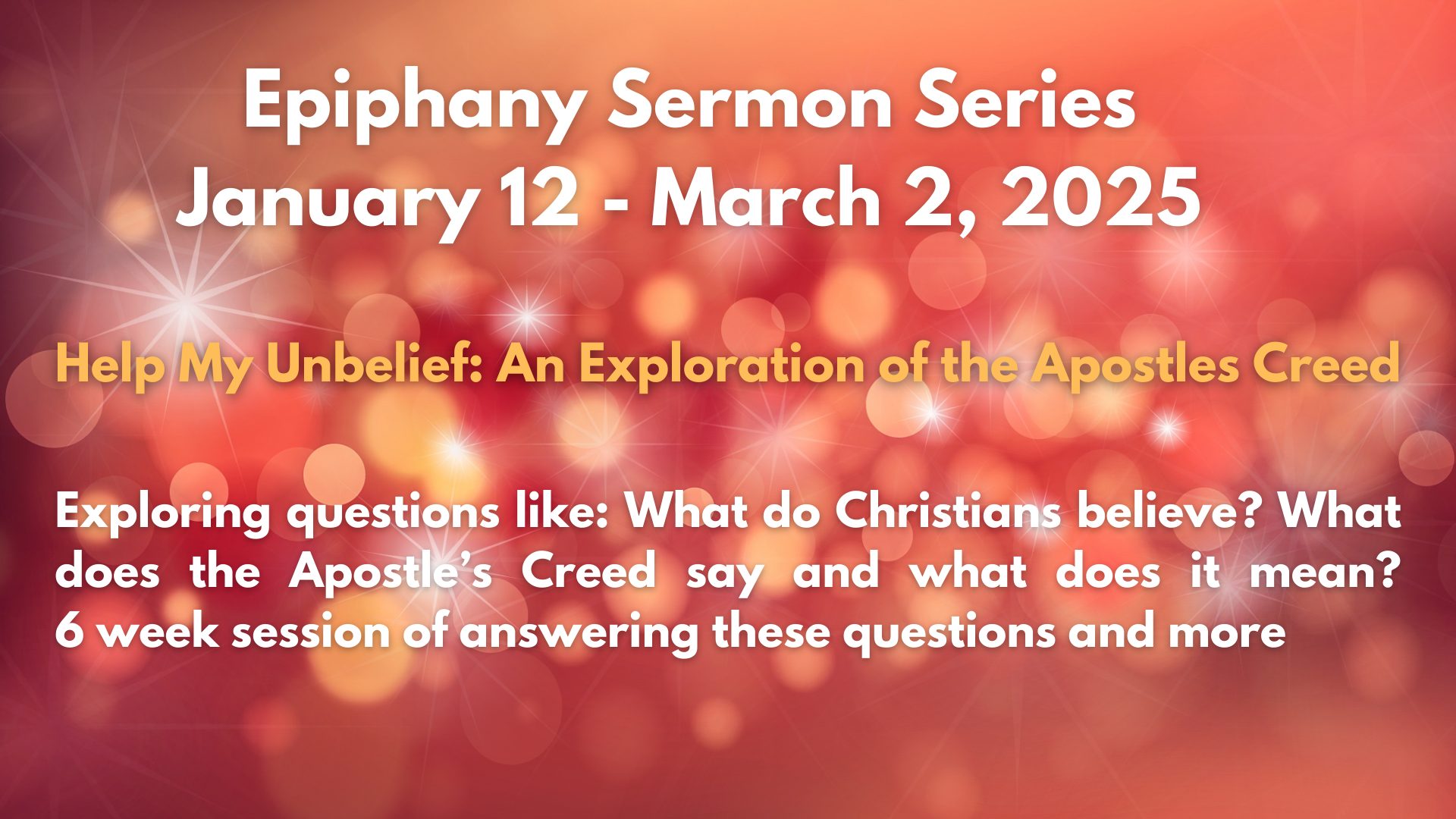 Epiphany Sermon Series
January 12 - March 2, 2025

Help My Unbelief: An Exploration of the Apostles Creed

Exploring questions like: What do Christians believe? What does the Apostle's Creed say and what does it mean? 6 week session of answering these questions and more